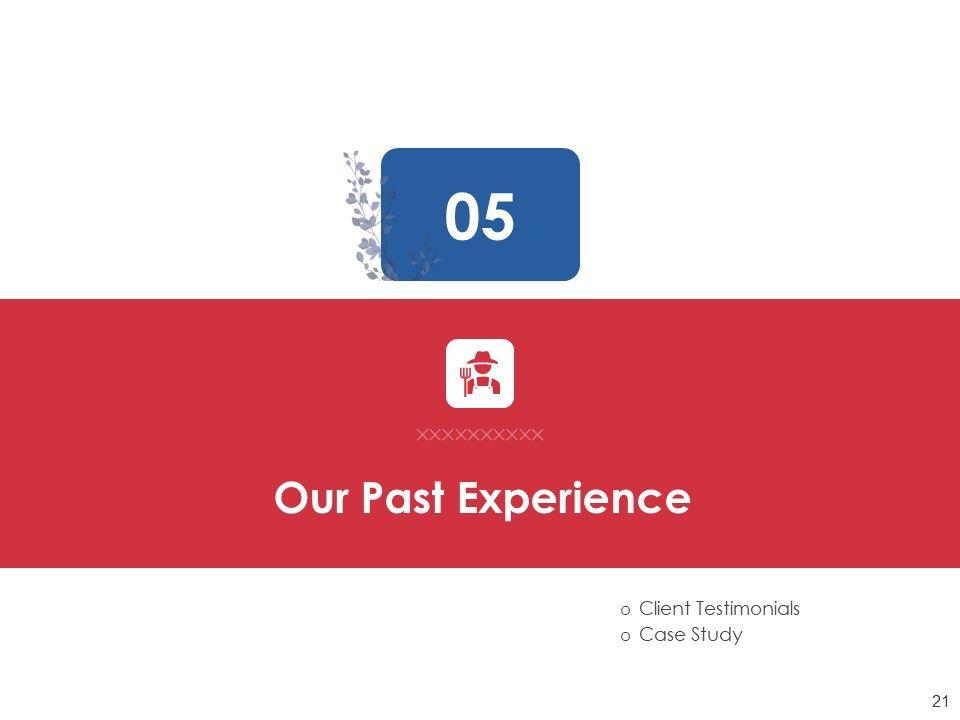 05

XXXXXXXXXX

Our Past Experience

o Client Testimonials
o Case Study

21